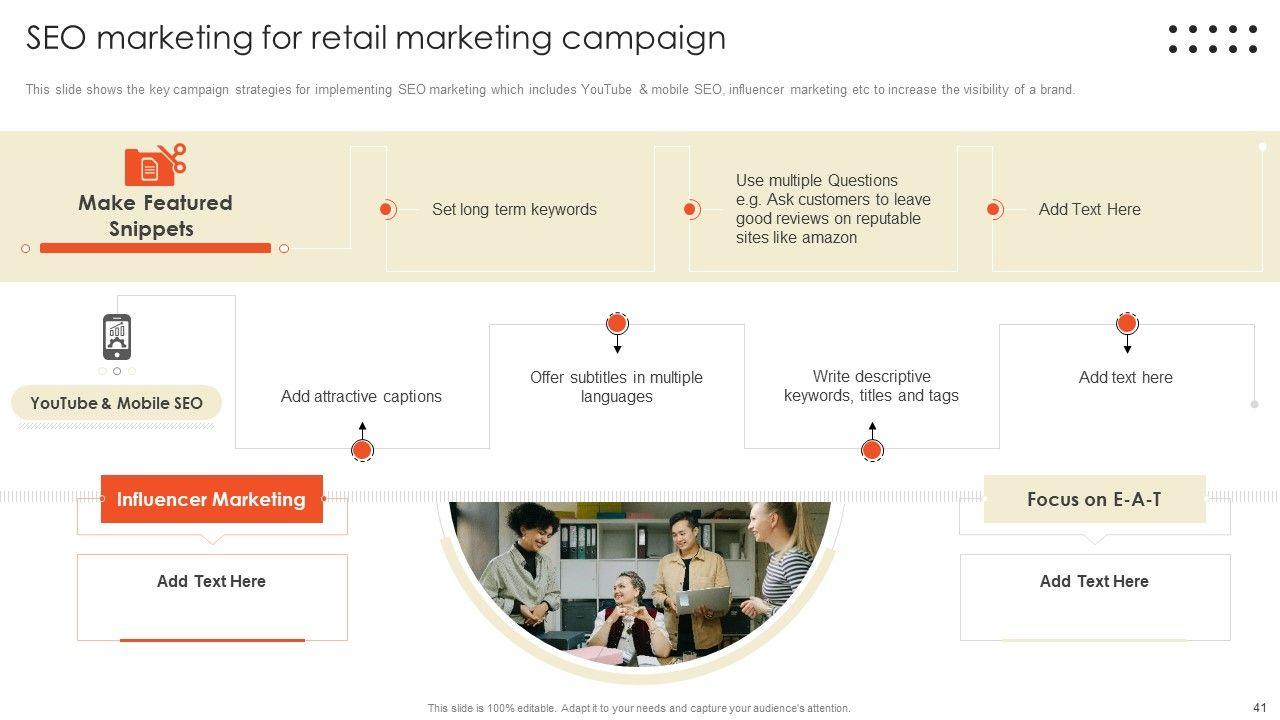 SEO marketing for retail marketing campaign

This slide shows the key campaign strategies for implementing SEO marketing which includes YouTube & mobile SEO, influencer marketing etc to increase the visibility of a brand.

Make Featured Snippets

Set long term keywords

Use multiple Questions e.g. Ask customers to leave good reviews on reputable sites like amazon

Add Text Here

YouTube & Mobile SEO

Add attractive captions

Offer subtitles in multiple languages

Write descriptive keywords, titles and tags

Add text here

Influencer Marketing

Add Text Here

Focus on E-A-T

Add Text Here

This slide is 100% editable. Adapt it to your needs and capture your audience's attention.

41